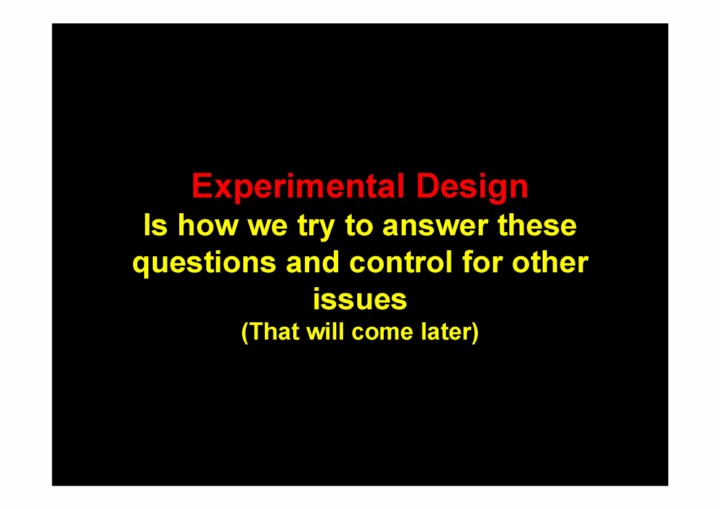 Experimental Design
Is how we try to answer these questions and control for other issues
(That will come later)